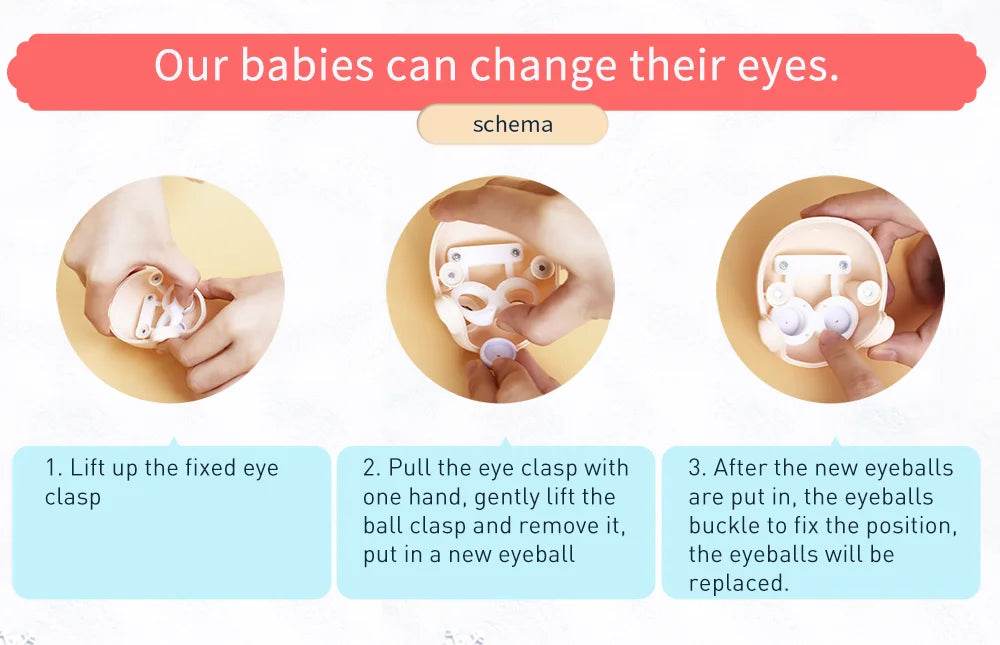 Our babies can change their eyes.

schema

1. Lift up the fixed eye clasp

2. Pull the eye clasp with one hand, gently lift the ball clasp and remove it, put in a new eyeball

3. After the new eyeballs are put in, the eyeballs buckle to fix the position, the eyeballs will be replaced.